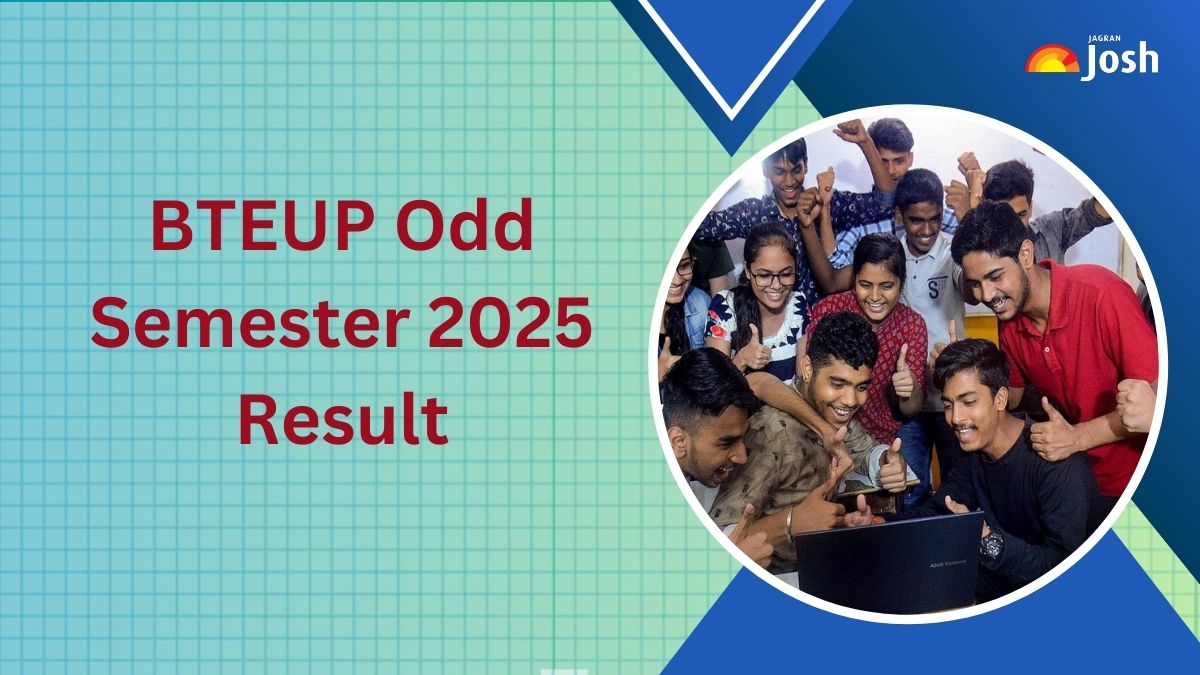 JAGRAN
Josh

BTEUP Odd Semester 2025 Result